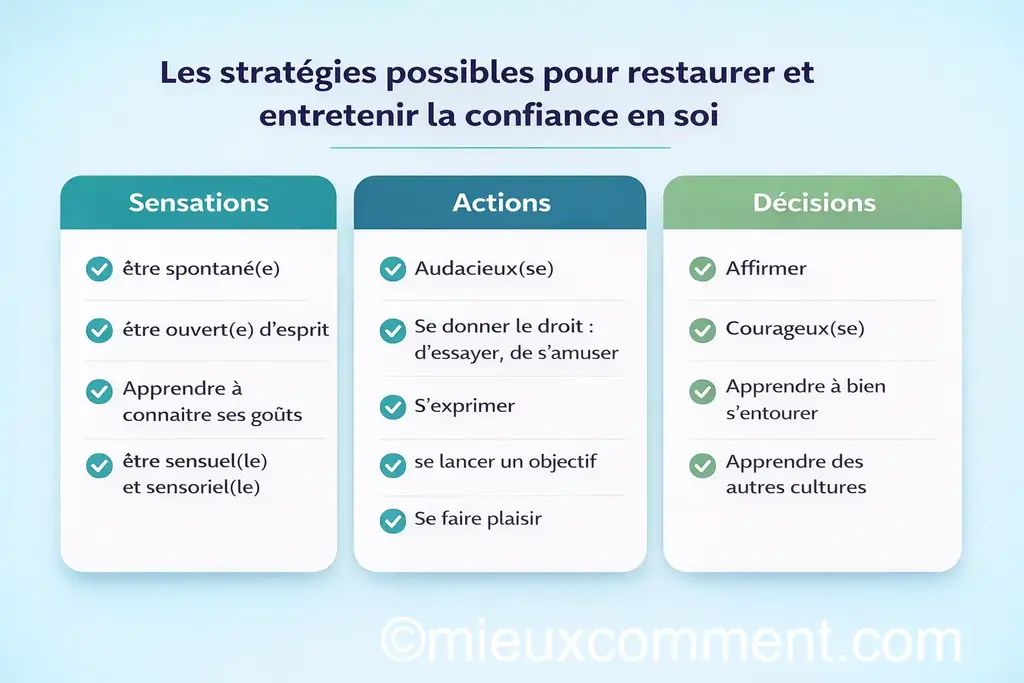 Les stratégies possibles pour restaurer et entretenir la confiance en soi

Sensations

être spontané(e)

être ouvert(e) d'esprit

Apprendre à connaitre ses goûts

être sensuel(le) et sensoriel(le)

Actions

Audacieux(se)

Se donner le droit : d'essayer, de s'amuser

S'exprimer

se lancer un objectif

Se faire plaisir

Décisions

Affirmer

Courageux(se)

Apprendre à bien s'entourer

Apprendre des autres cultures

©mieuxcomment.com